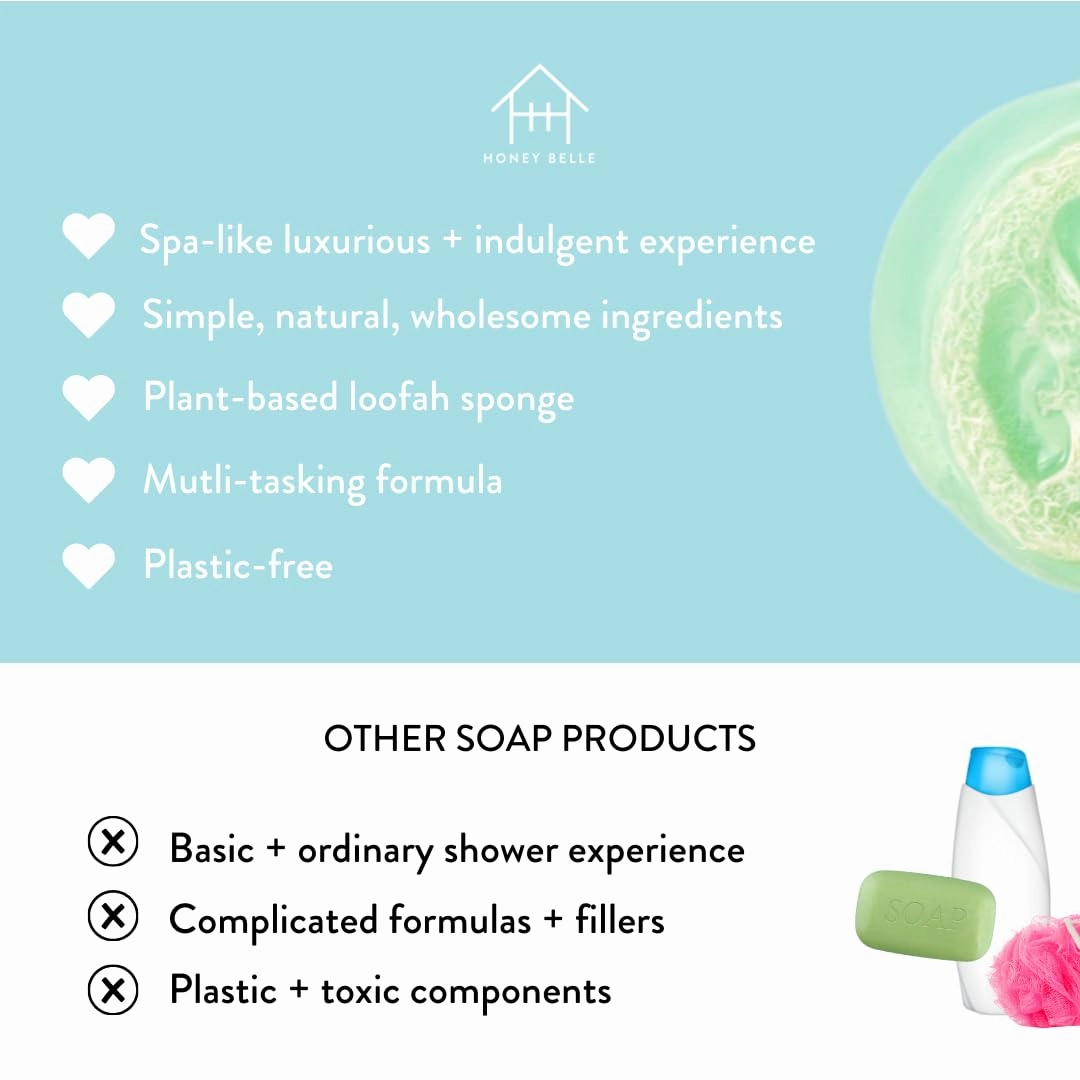 HONEY BELLE

Spa-like luxurious + indulgent experience

Simple, natural, wholesome ingredients

Plant-based loofah sponge

Mutli-tasking formula

Plastic-free

OTHER SOAP PRODUCTS

Basic + ordinary shower experience

Complicated formulas + fillers

Plastic + toxic components

SOAP